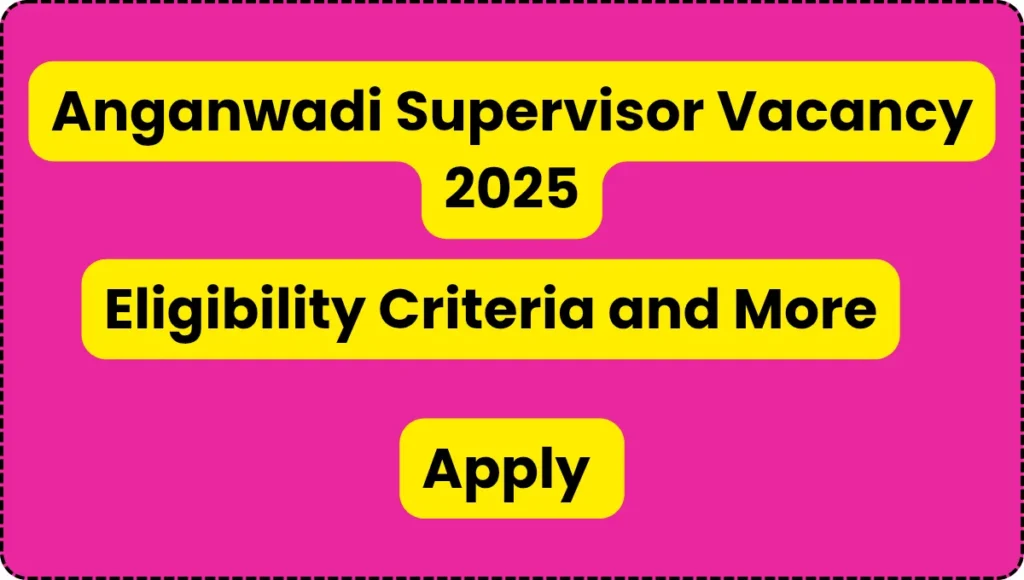 Anganwadi Supervisor Vacancy 2025

Eligibility Criteria and More

Apply